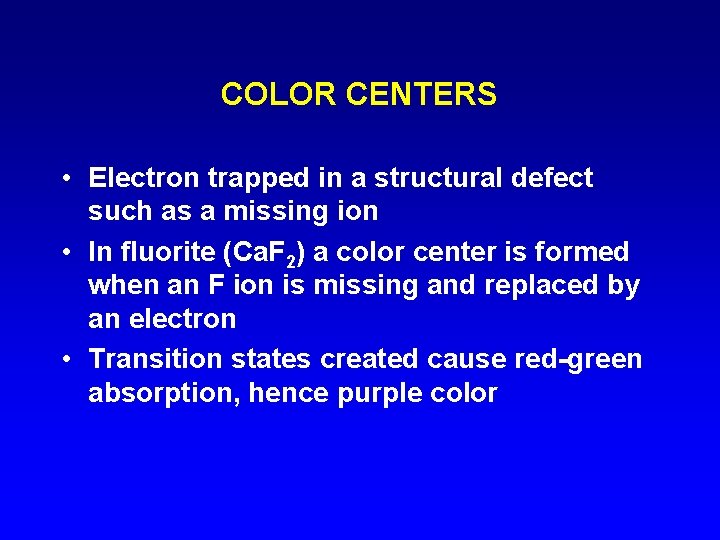 COLOR CENTERS

• Electron trapped in a structural defect such as a missing ion

• In fluorite ($CaF_2$) a color center is formed when an F ion is missing and replaced by an electron

• Transition states created cause red-green absorption, hence purple color